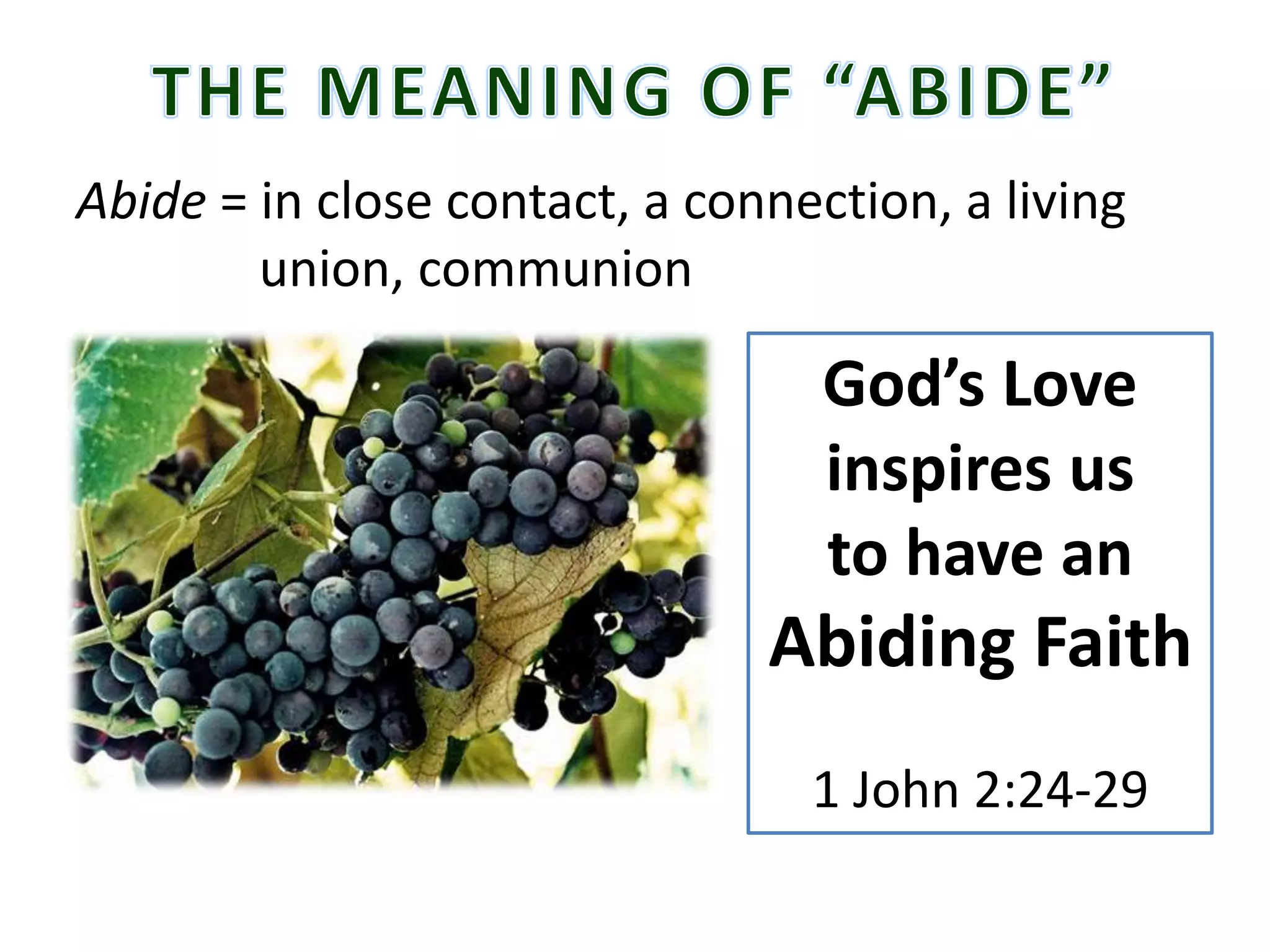 THE MEANING OF “ABIDE”

Abide = in close contact, a connection, a living union, communion

God’s Love inspires us to have an Abiding Faith

1 John 2:24-29